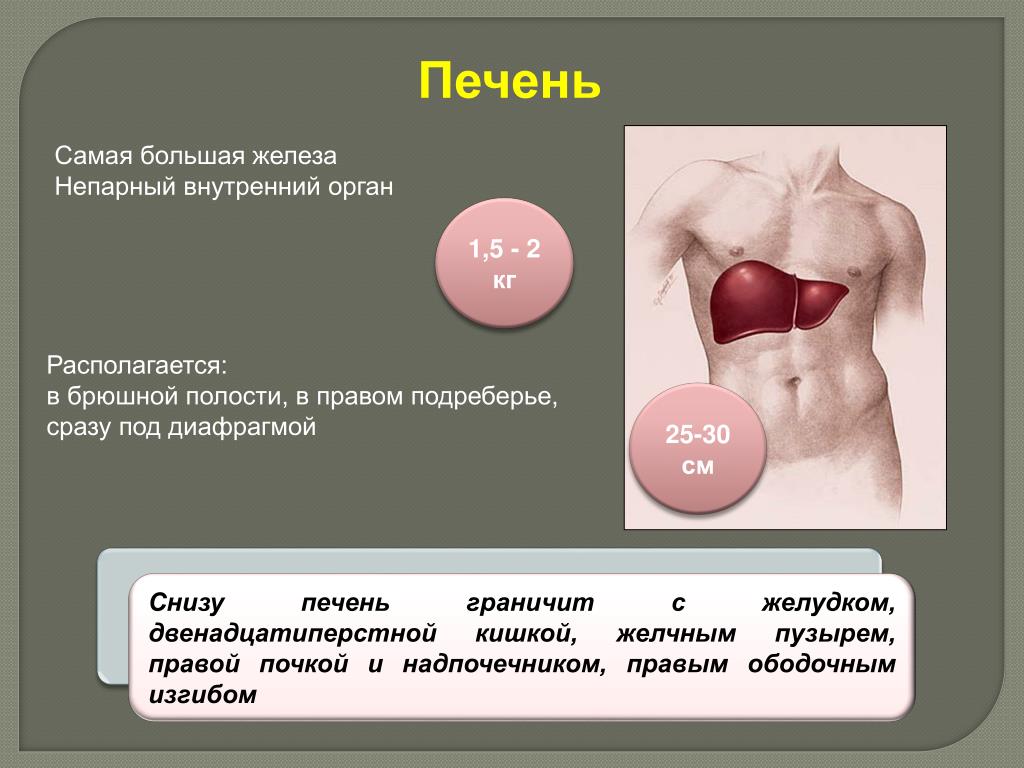 Печень

Самая большая железа
Непарный внутренний орган

1,5 - 2 кг

Располагается:
в брюшной полости, в правом подреберье, сразу под диафрагмой

25-30 см

Снизу печень граничит с желудком, двенадцатиперстной кишкой, желчным пузырем, правой почкой и надпочечником, правым ободочным изгибом